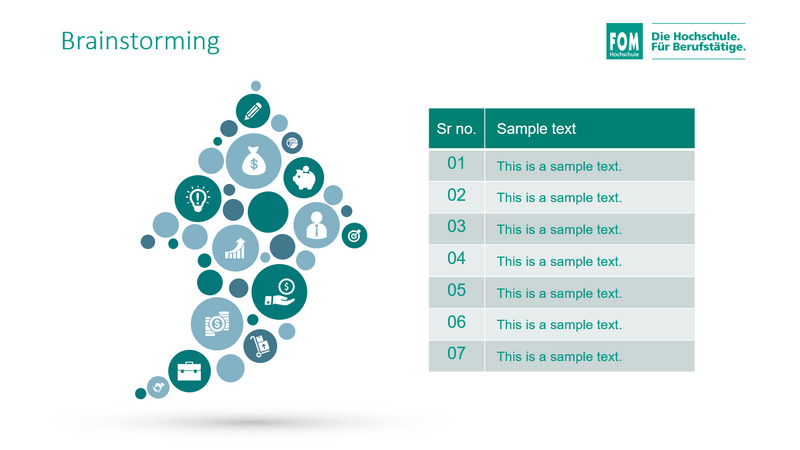 Brainstorming

FOM Hochschule

Die Hochschule.
Für Berufstätige.

| Sr no. | Sample text |
|---|---|
| 01 | This is a sample text. |
| 02 | This is a sample text. |
| 03 | This is a sample text. |
| 04 | This is a sample text. |
| 05 | This is a sample text. |
| 06 | This is a sample text. |
| 07 | This is a sample text. |